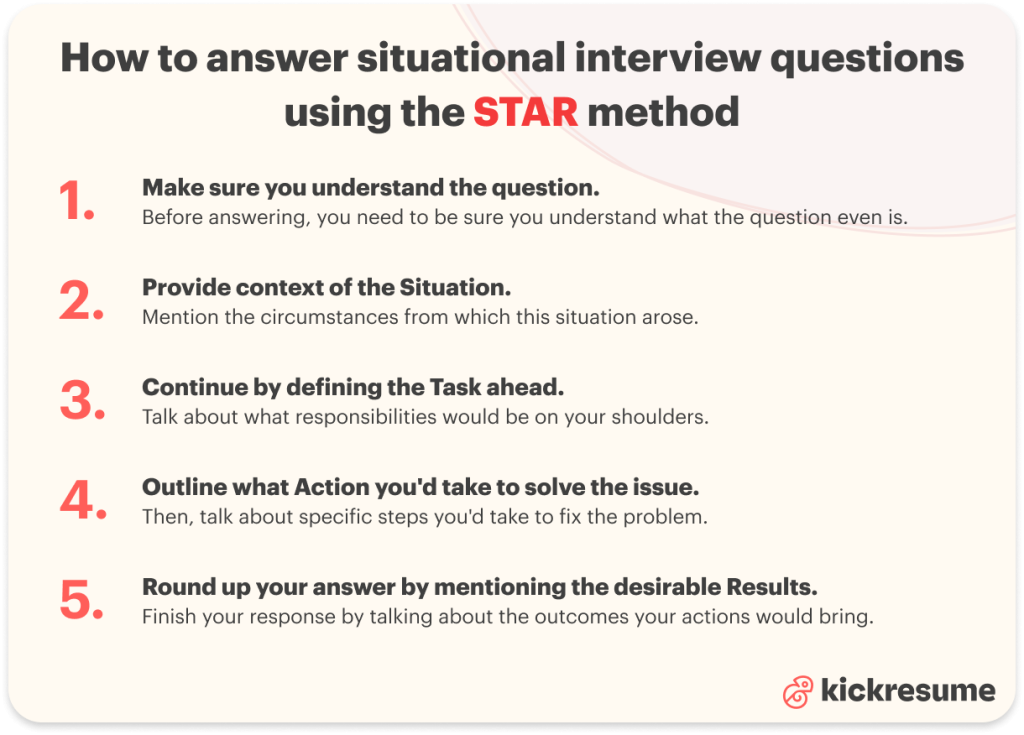 How to answer situational interview questions using the STAR method

1. Make sure you understand the question.
Before answering, you need to be sure you understand what the question even is.

2. Provide context of the Situation.
Mention the circumstances from which this situation arose.

3. Continue by defining the Task ahead.
Talk about what responsibilities would be on your shoulders.

4. Outline what Action you'd take to solve the issue.
Then, talk about specific steps you'd take to fix the problem.

5. Round up your answer by mentioning the desirable Results.
Finish your response by talking about the outcomes your actions would bring.

kickresume